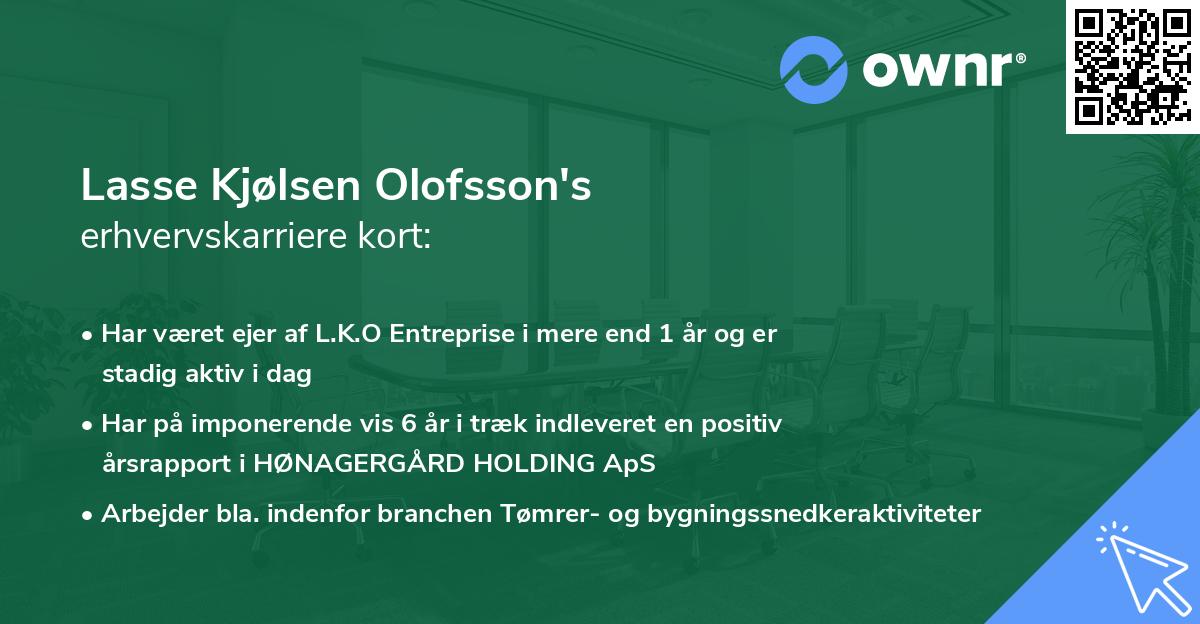 ownr®

Lasse Kjølsen Olofsson's
erhvervskarriere kort:

• Har været ejer af L.K.O Entreprise i mere end 1 år og er stadig aktiv i dag
• Har på imponerende vis 6 år i træk indleveret en positiv årsrapport i HØNAGERGÅRD HOLDING ApS
• Arbejder bla. indenfor branchen Tømrer- og bygningssnedkeraktiviteter